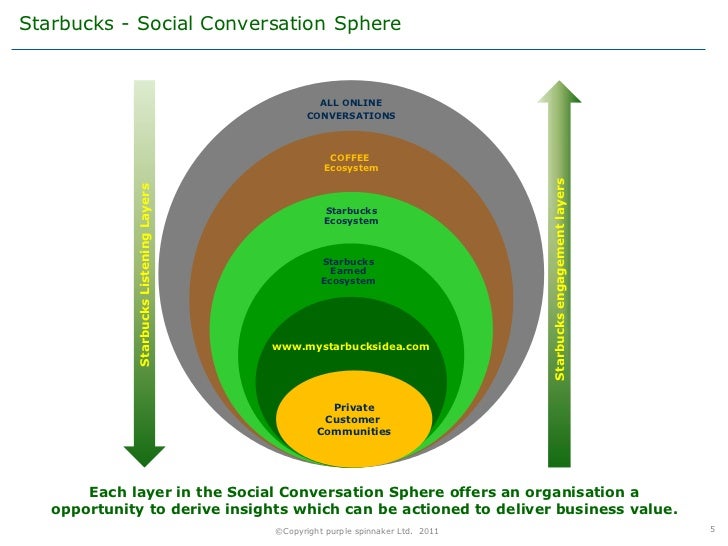 Starbucks - Social Conversation Sphere

Starbucks Listening Layers

ALL ONLINE CONVERSATIONS

COFFEE Ecosystem

Starbucks Ecosystem

Starbucks Earned Ecosystem

www.mystarbucksidea.com

Private Customer Communities

Starbucks engagement layers

Each layer in the Social Conversation Sphere offers an organisation a opportunity to derive insights which can be actioned to deliver business value.

©Copyright purple spinnaker Ltd. 2011

5